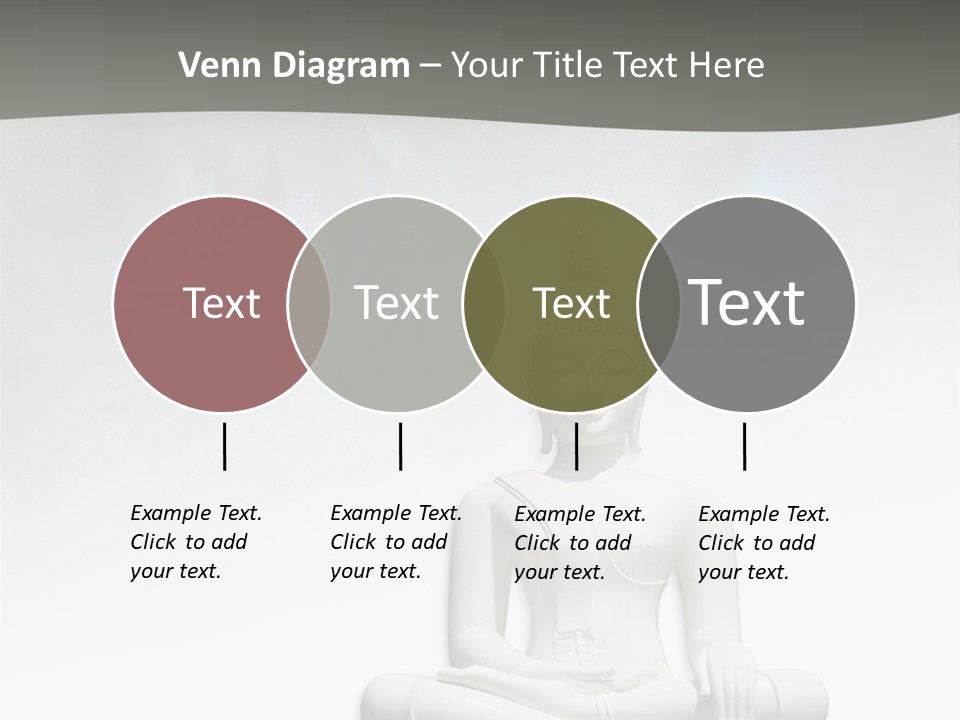 Venn Diagram – Your Title Text Here

Text

Text

Text

Text

Example Text. Click to add your text.

Example Text. Click to add your text.

Example Text. Click to add your text.

Example Text. Click to add your text.